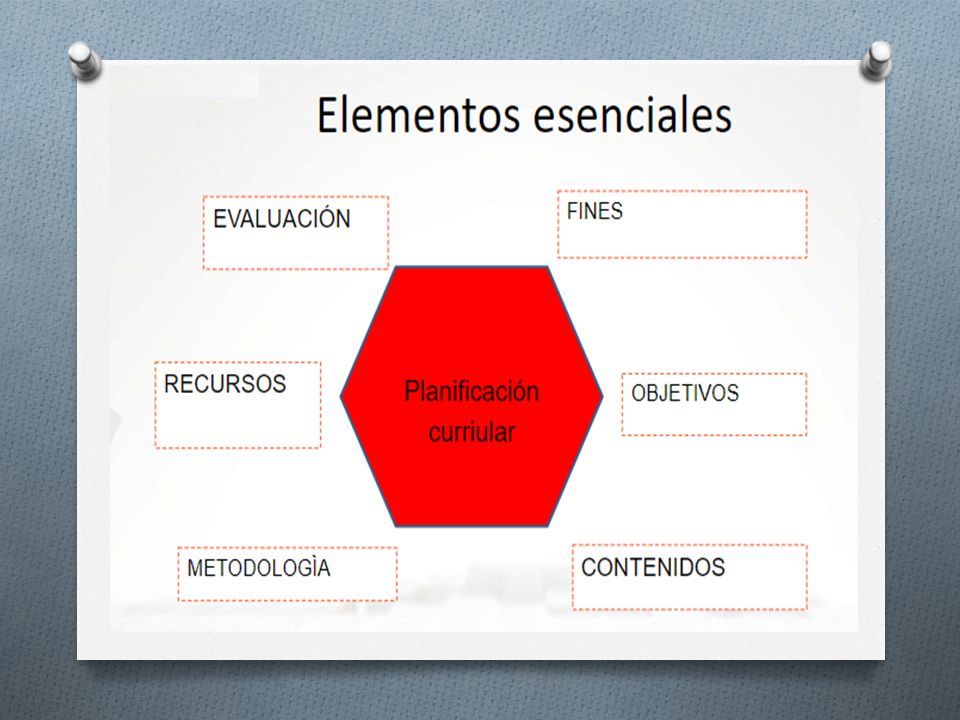 Elementos esenciales

EVALUACIÓN

FINES

RECURSOS

Planificación curriular

OBJETIVOS

METODOLOGÌA

CONTENIDOS